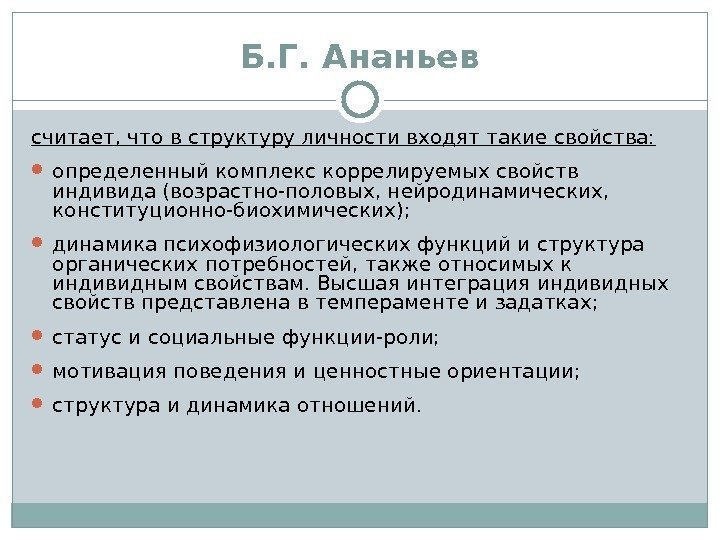 Б.Г. Ананьев

считает, что в структуру личности входят такие свойства:

- определенный комплекс коррелируемых свойств индивида (возрастно-половых, нейродинамических, конституционно-биохимических);
- динамика психофизиологических функций и структура органических потребностей, также относимых к индивидным свойствам. Высшая интеграция индивидных свойств представлена в темпераменте и задатках;
- статус и социальные функции-роли;
- мотивация поведения и ценностные ориентации;
- структура и динамика отношений.